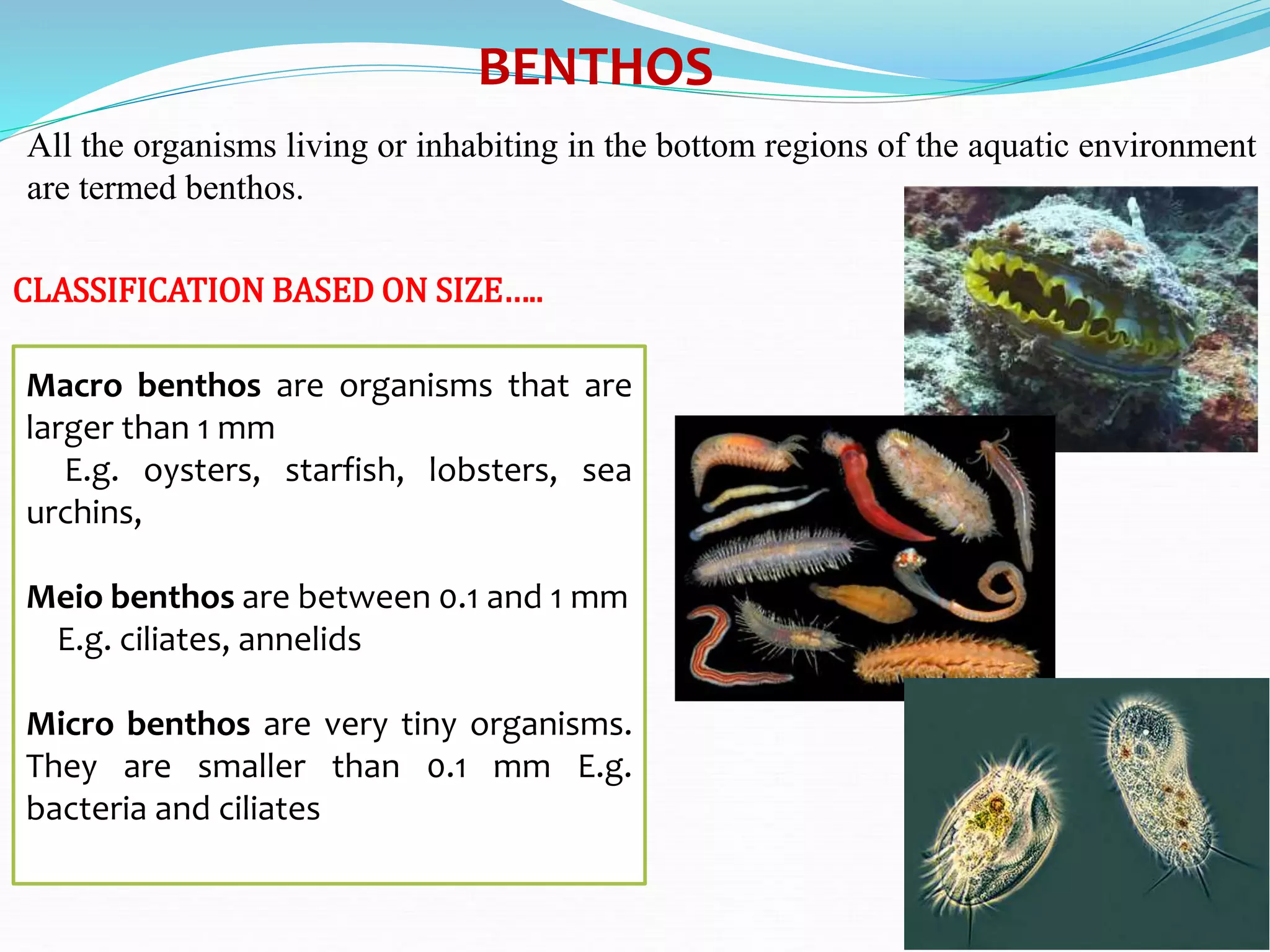 BENTHOS

All the organisms living or inhabiting in the bottom regions of the aquatic environment are termed benthos.

CLASSIFICATION BASED ON SIZE…..

Macro benthos are organisms that are larger than 1 mm
E.g. oysters, starfish, lobsters, sea urchins,

Meio benthos are between 0.1 and 1 mm
E.g. ciliates, annelids

Micro benthos are very tiny organisms. They are smaller than 0.1 mm E.g. bacteria and ciliates